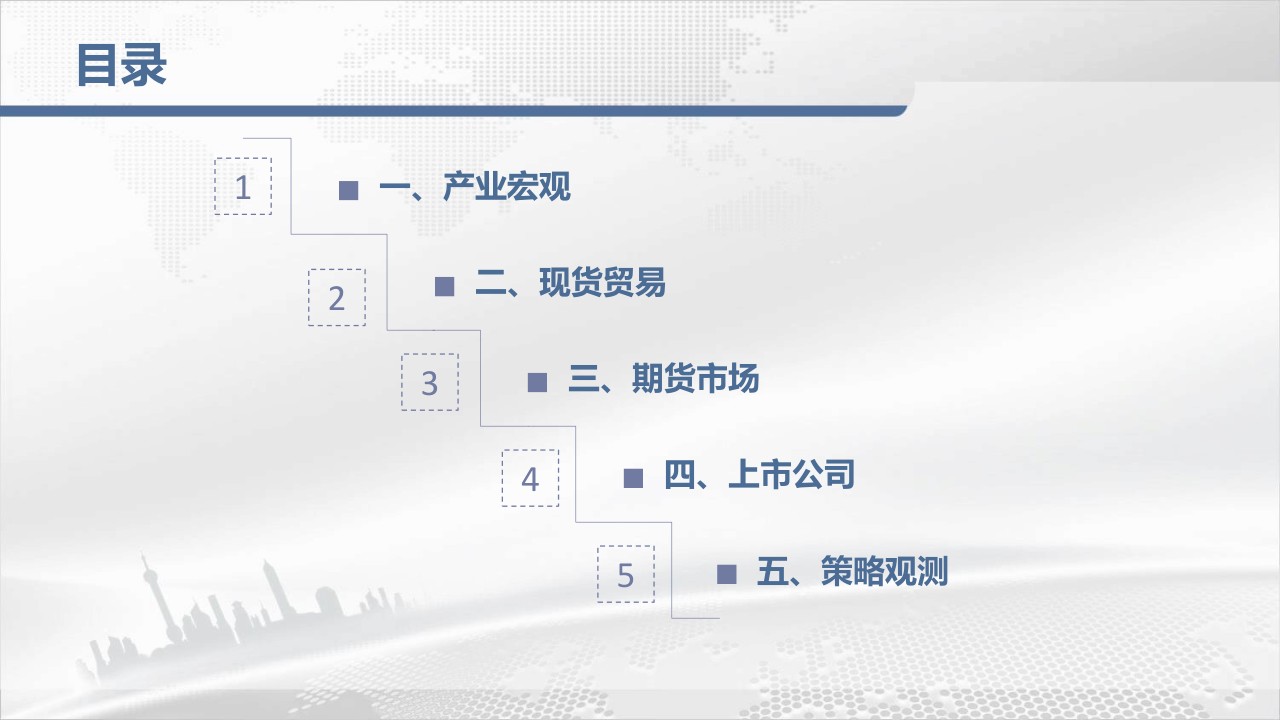 目录

1 ■ 一、产业宏观

2 ■ 二、现货贸易

3 ■ 三、期货市场

4 ■ 四、上市公司

5 ■ 五、策略观测